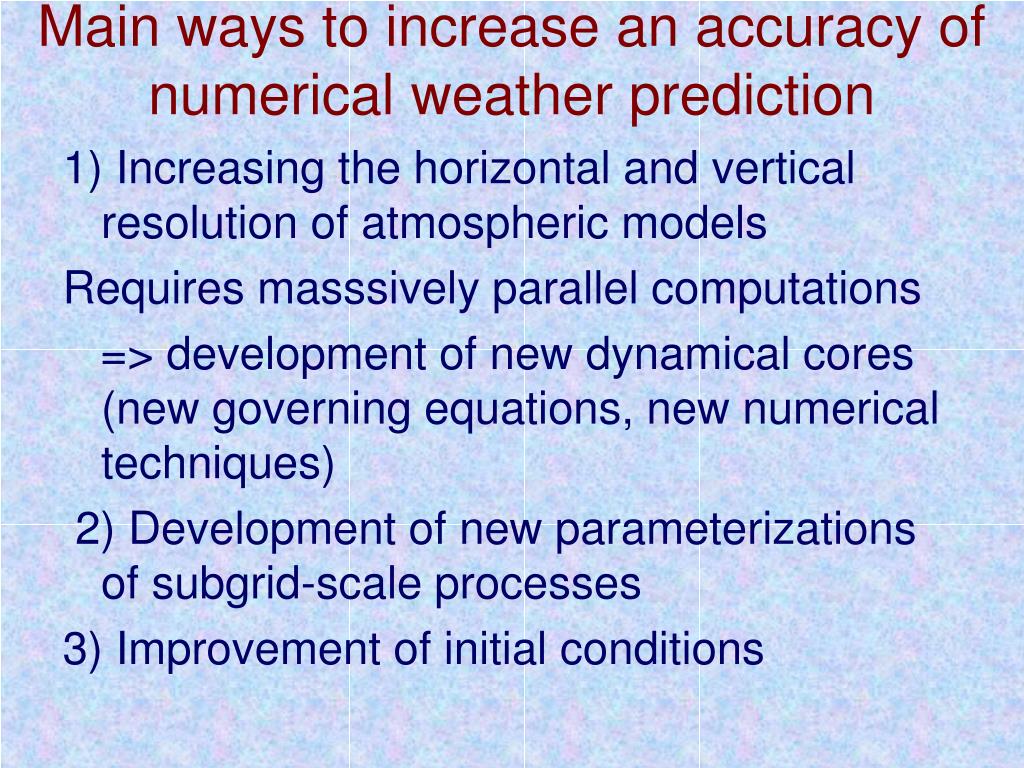 Main ways to increase an accuracy of numerical weather prediction

1) Increasing the horizontal and vertical resolution of atmospheric models

Requires masssively parallel computations

=> development of new dynamical cores (new governing equations, new numerical techniques)

2) Development of new parameterizations of subgrid-scale processes

3) Improvement of initial conditions